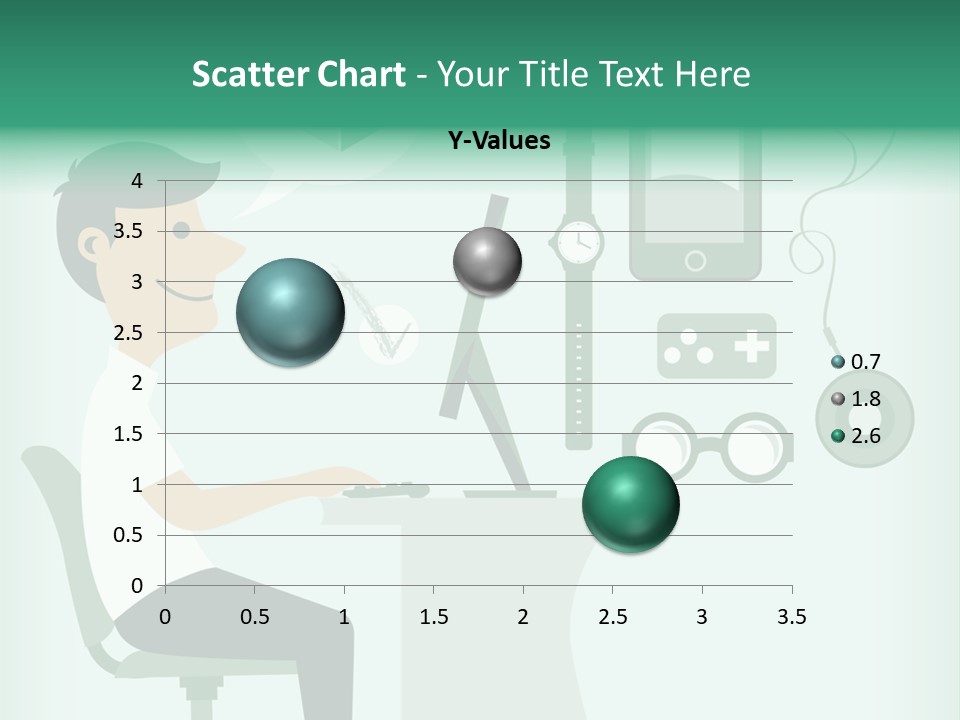 Scatter Chart - Your Title Text Here

Y-Values

4
3.5
3
2.5
2
1.5
1
0.5
0

0 0.5 1 1.5 2 2.5 3 3.5

0.7
1.8
2.6